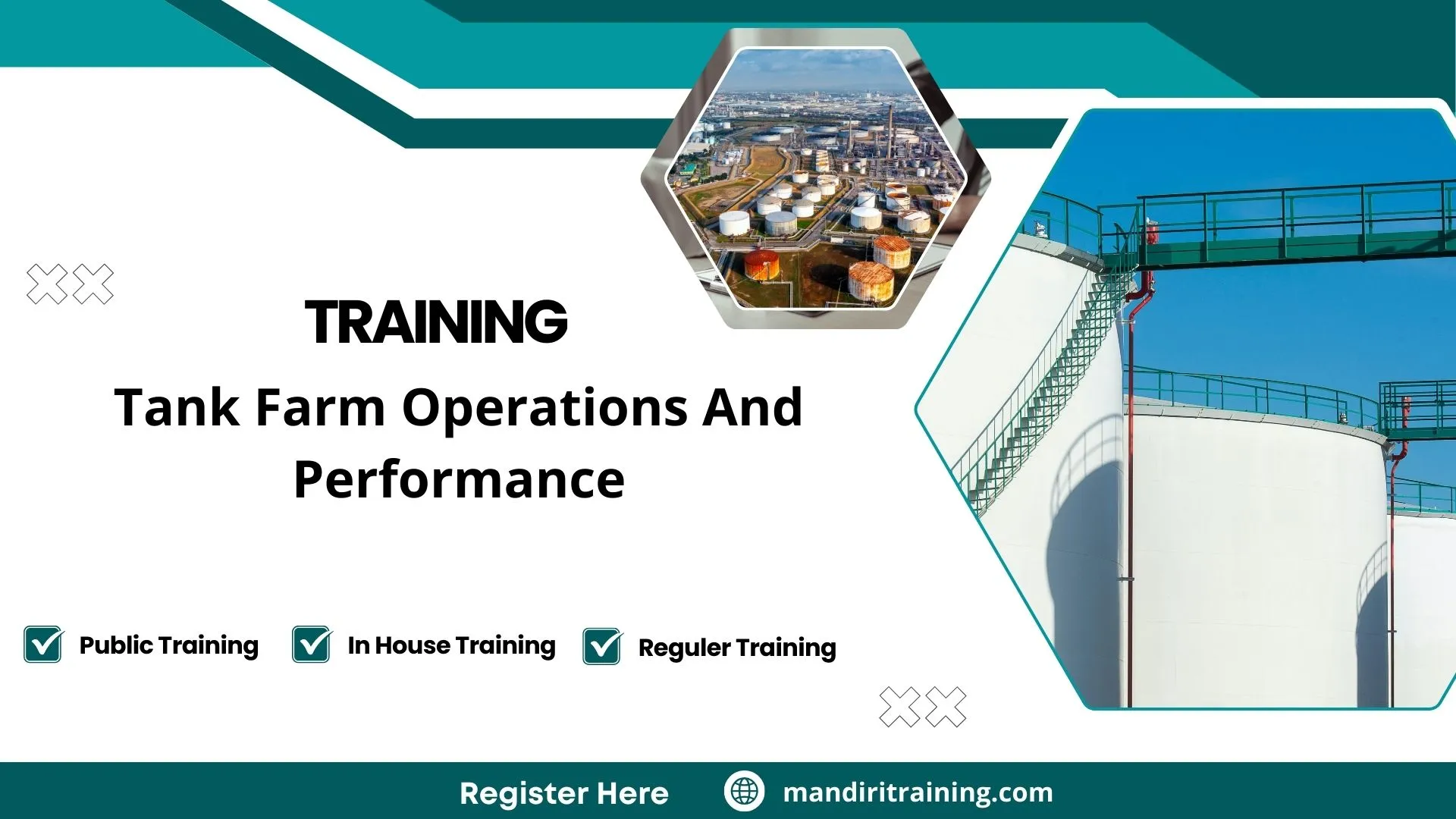 TRAINING

Tank Farm Operations And Performance

Public Training

In House Training

Reguler Training

Register Here

mandiritraining.com